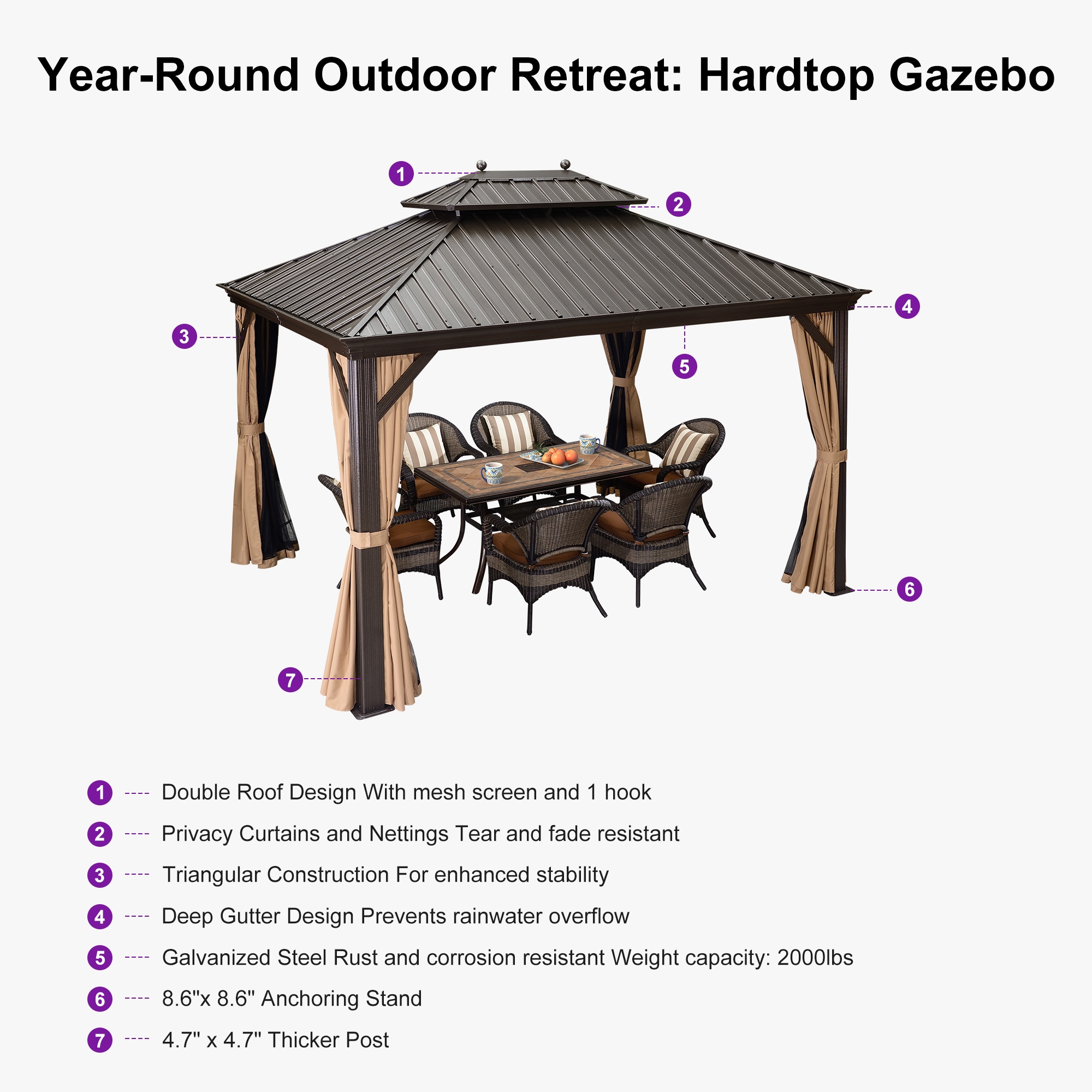 Year-Round Outdoor Retreat: Hardtop Gazebo

1

2

3

4

5

6

7

1 ---- Double Roof Design With mesh screen and 1 hook

2 ---- Privacy Curtains and Nettings Tear and fade resistant

3 ---- Triangular Construction For enhanced stability

4 ---- Deep Gutter Design Prevents rainwater overflow

5 ---- Galvanized Steel Rust and corrosion resistant Weight capacity: 2000lbs

6 ---- 8.6"x 8.6" Anchoring Stand

7 ---- 4.7" x 4.7" Thicker Post